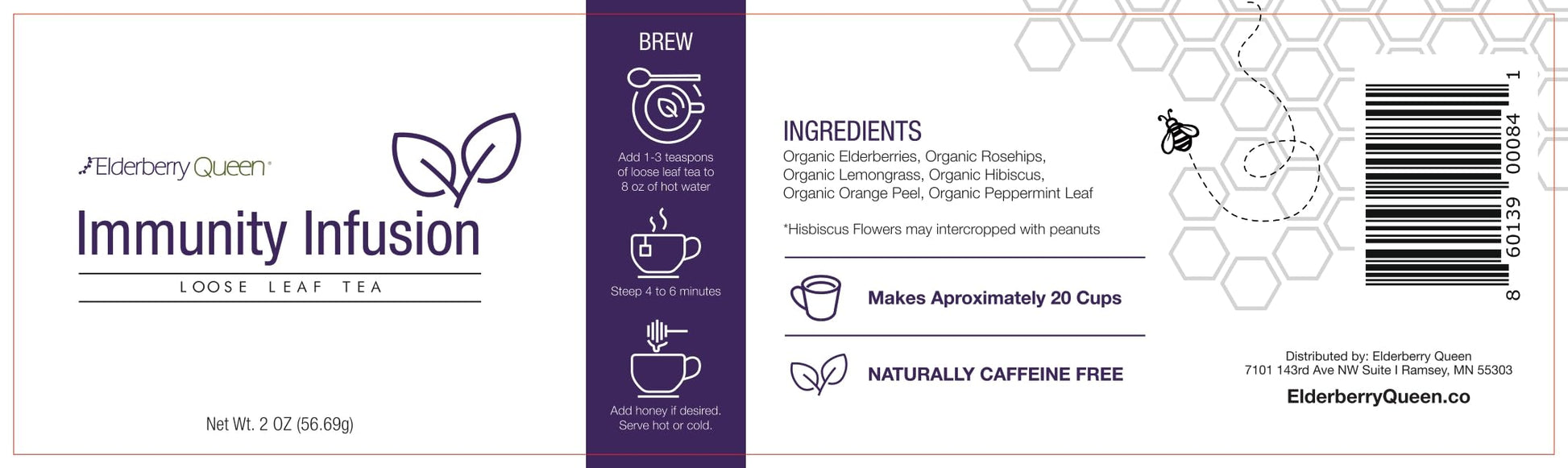 Elderberry Queen

Immunity Infusion

LOOSE LEAF TEA

Net Wt. 2 OZ (56.69g)

BREW

Add 1-3 teaspons of loose leaf tea to 8 oz of hot water

Steep 4 to 6 minutes

Add honey if desired. Serve hot or cold.

INGREDIENTS
Organic Elderberries, Organic Rosehips, Organic Lemongrass, Organic Hibiscus, Organic Orange Peel, Organic Peppermint Leaf

*Hisbiscus Flowers may intercropped with peanuts

Makes Aproximately 20 Cups

NATURALLY CAFFEINE FREE

8 60139 00084 1

Distributed by: Elderberry Queen
7101 143rd Ave NW Suite I Ramsey, MN 55303

ElderberryQueen.co